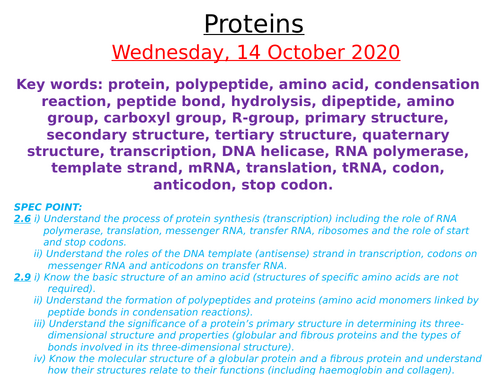 Proteins
Wednesday, 14 October 2020

Key words: protein, polypeptide, amino acid, condensation reaction, peptide bond, hydrolysis, dipeptide, amino group, carboxyl group, R-group, primary structure, secondary structure, tertiary structure, quaternary structure, transcription, DNA helicase, RNA polymerase, template strand, mRNA, translation, tRNA, codon, anticodon, stop codon.

SPEC POINT:
2.6 i) Understand the process of protein synthesis (transcription) including the role of RNA polymerase, translation, messenger RNA, transfer RNA, ribosomes and the role of start and stop codons.
ii) Understand the roles of the DNA template (antisense) strand in transcription, codons on messenger RNA and anticodons on transfer RNA.
2.9 i) Know the basic structure of an amino acid (structures of specific amino acids are not required).
ii) Understand the formation of polypeptides and proteins (amino acid monomers linked by peptide bonds in condensation reactions).
iii) Understand the significance of a protein's primary structure in determining its three-dimensional structure and properties (globular and fibrous proteins and the types of bonds involved in its three-dimensional structure).
iv) Know the molecular structure of a globular protein and a fibrous protein and understand how their structures relate to their functions (including haemoglobin and collagen).